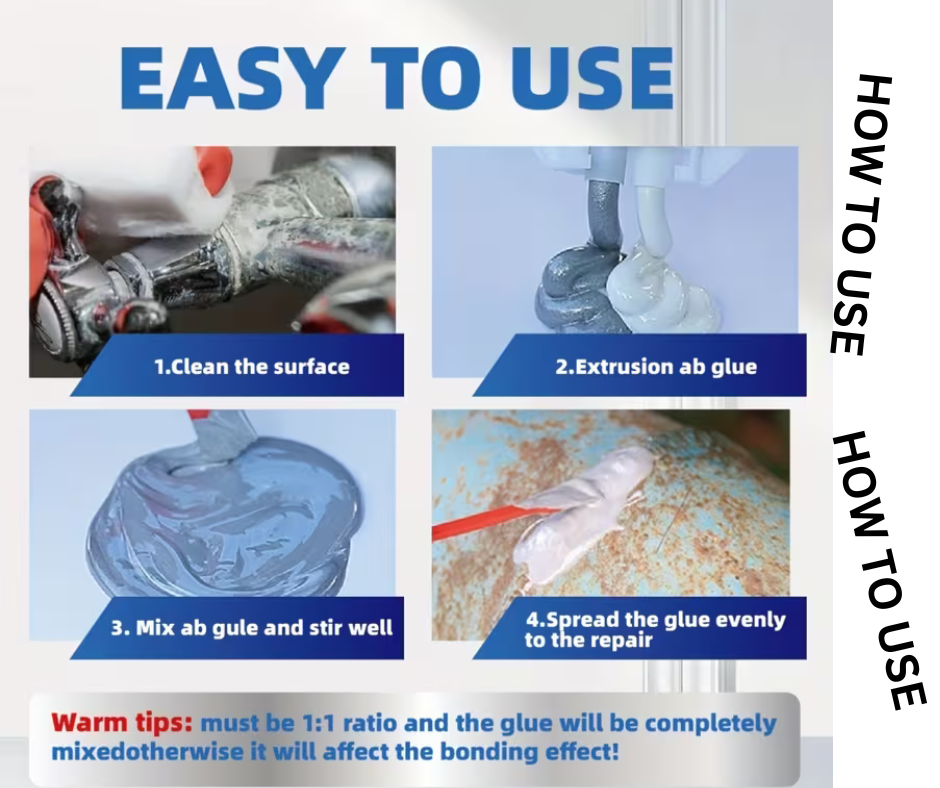 EASY TO USE

1.Clean the surface

2.Extrusion ab glue

3. Mix ab gule and stir well

4.Spread the glue evenly to the repair

Warm tips: must be 1:1 ratio and the glue will be completely mixedotherwise it will affect the bonding effect!

HOW TO USE

HOW TO USE